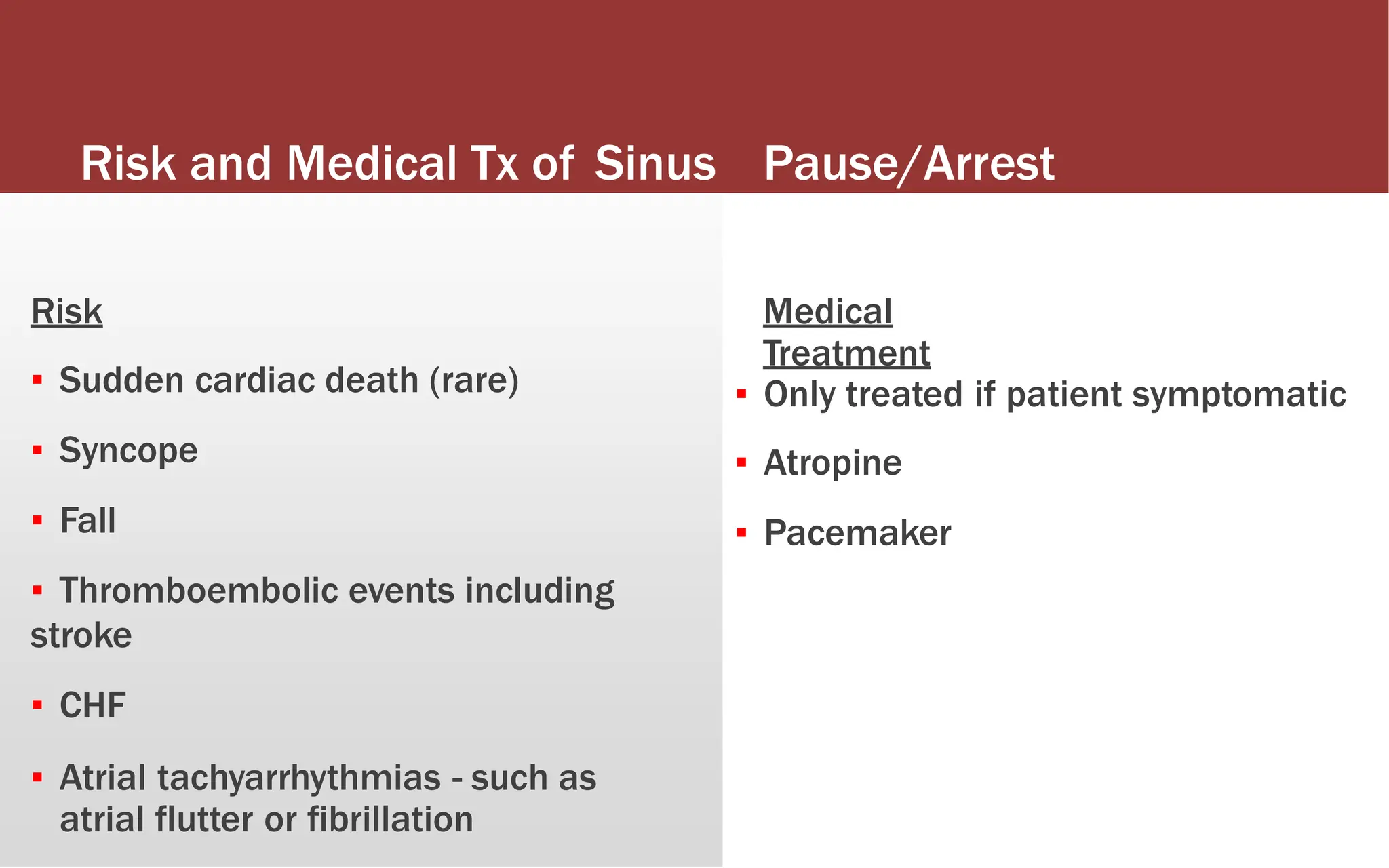 Risk and Medical Tx of Sinus Pause/Arrest

Risk

▪ Sudden cardiac death (rare)

▪ Syncope

▪ Fall

▪ Thromboembolic events including stroke

▪ CHF

▪ Atrial tachyarrhythmias - such as atrial flutter or fibrillation

Medical Treatment

▪ Only treated if patient symptomatic

▪ Atropine

▪ Pacemaker